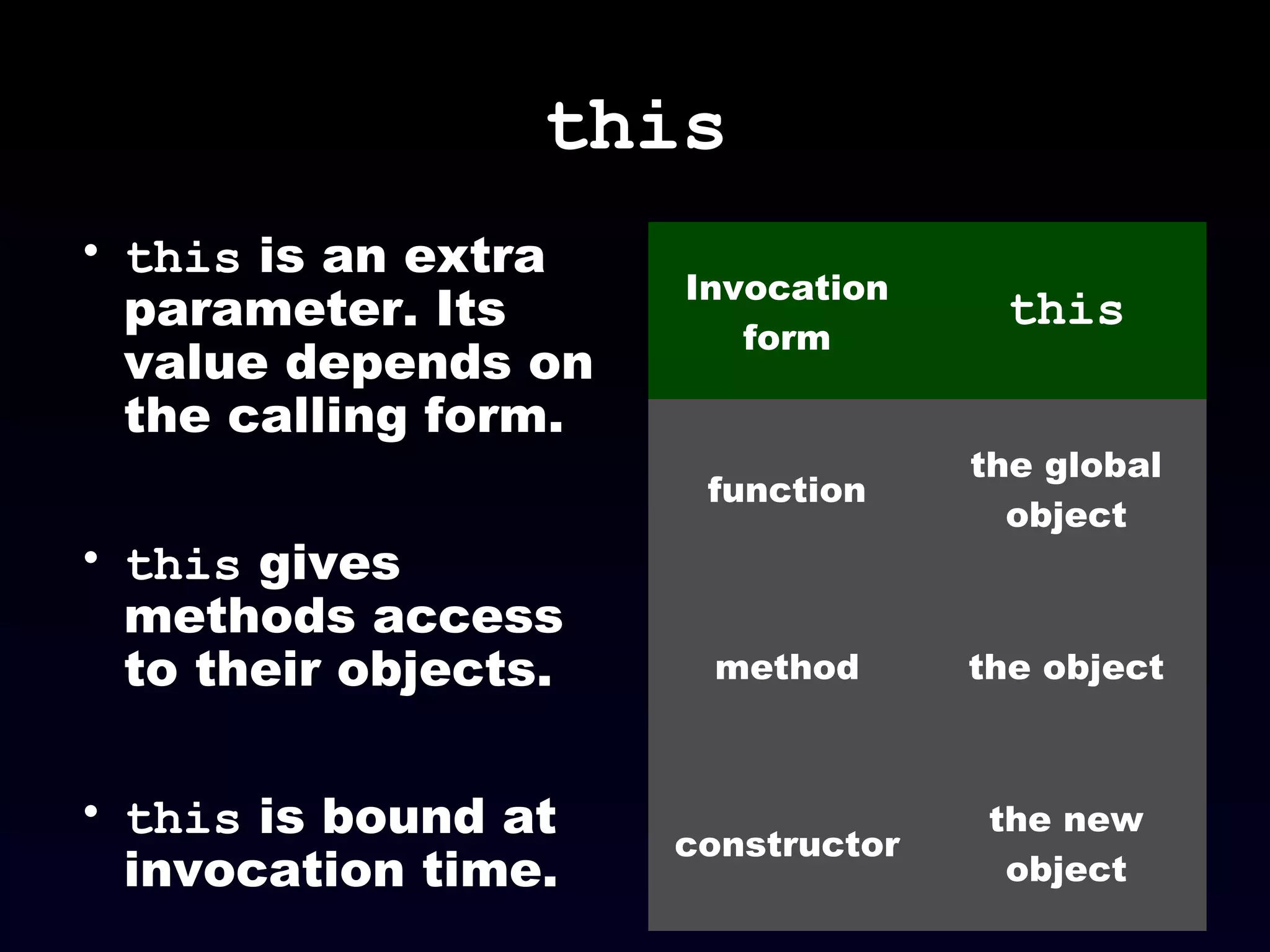 this

• this is an extra parameter. Its value depends on the calling form.

• this gives methods access to their objects.

• this is bound at invocation time.

| Invocation form | this |
|---|---|
| function | the global object |
| method | the object |
| constructor | the new object |